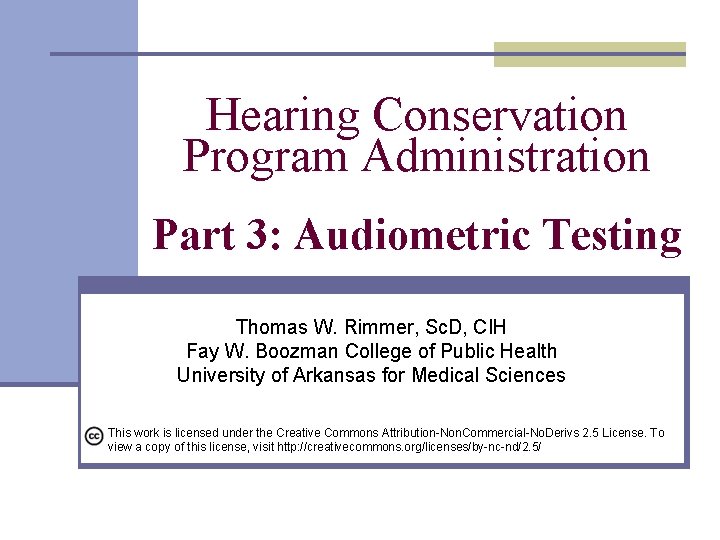 Hearing Conservation Program Administration

Part 3: Audiometric Testing

Thomas W. Rimmer, ScD, CIH
Fay W. Boozman College of Public Health
University of Arkansas for Medical Sciences

cc This work is licensed under the Creative Commons Attribution-NonCommercial-NoDerivs 2.5 License. To view a copy of this license, visit http://creativecommons.org/licenses/by-nc-nd/2.5/